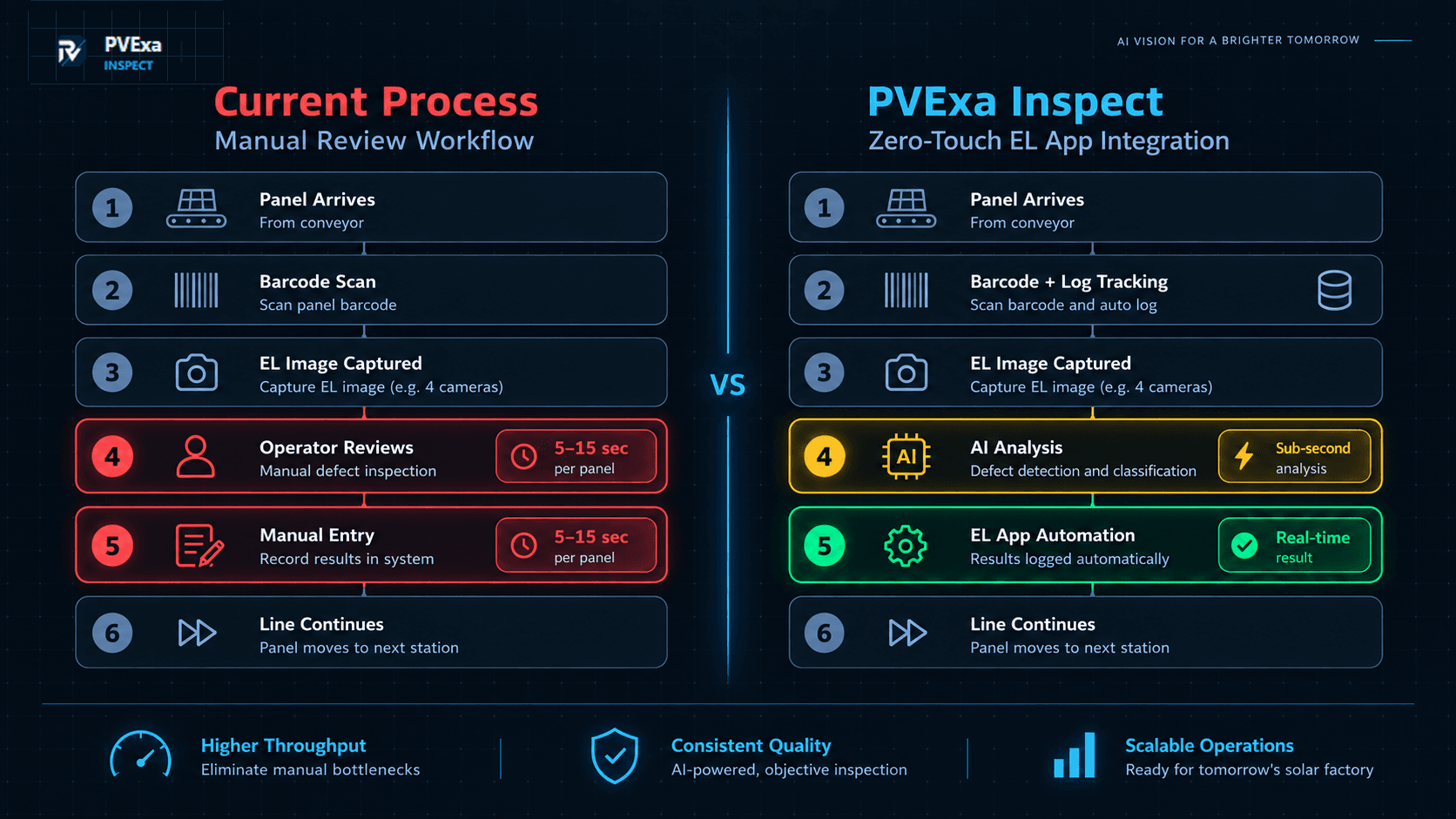 PVExa
INSPECT

AI VISION FOR A BRIGHTER TOMORROW

Current Process
Manual Review Workflow

1 Panel Arrives
From conveyor

2 Barcode Scan
Scan panel barcode

3 EL Image Captured
Capture EL image (e.g. 4 cameras)

4 Operator Reviews
Manual defect inspection
5–15 sec per panel

5 Manual Entry
Record results in system
5–15 sec per panel

6 Line Continues
Panel moves to next station

VS

PVExa Inspect
Zero-Touch EL App Integration

1 Panel Arrives
From conveyor

2 Barcode + Log Tracking
Scan barcode and auto log

3 EL Image Captured
Capture EL image (e.g. 4 cameras)

4 AI AI Analysis
Defect detection and classification
Sub-second analysis

5 EL App Automation
Results logged automatically
Real-time result

6 Line Continues
Panel moves to next station

Higher Throughput
Eliminate manual bottlenecks

Consistent Quality
AI-powered, objective inspection

Scalable Operations
Ready for tomorrow's solar factory